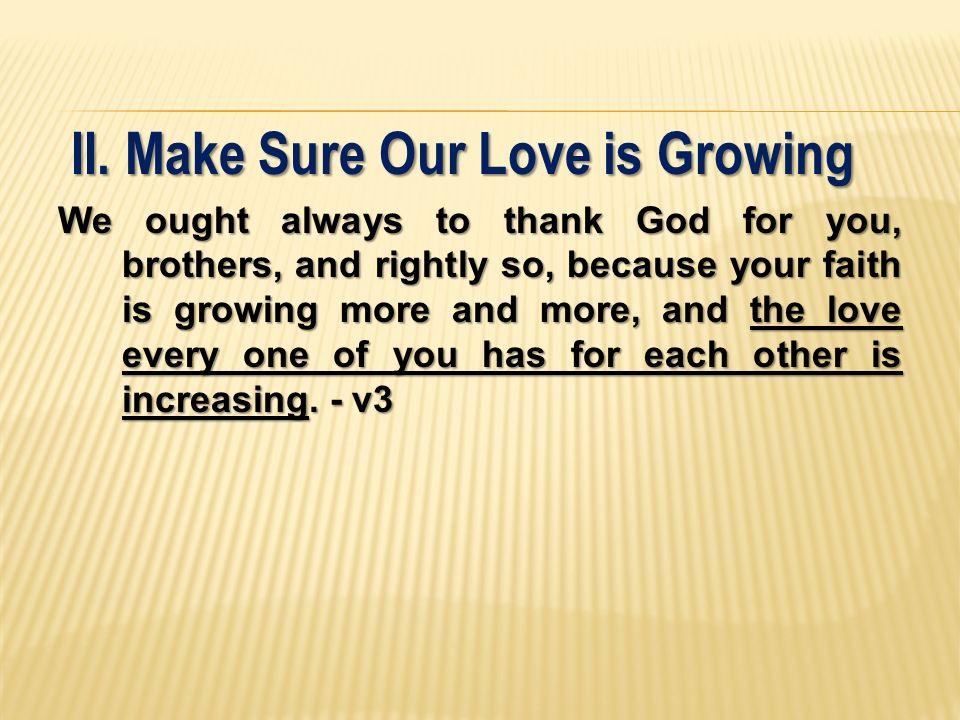 II. Make Sure Our Love is Growing

We ought always to thank God for you, brothers, and rightly so, because your faith is growing more and more, and the love every one of you has for each other is increasing. - v3